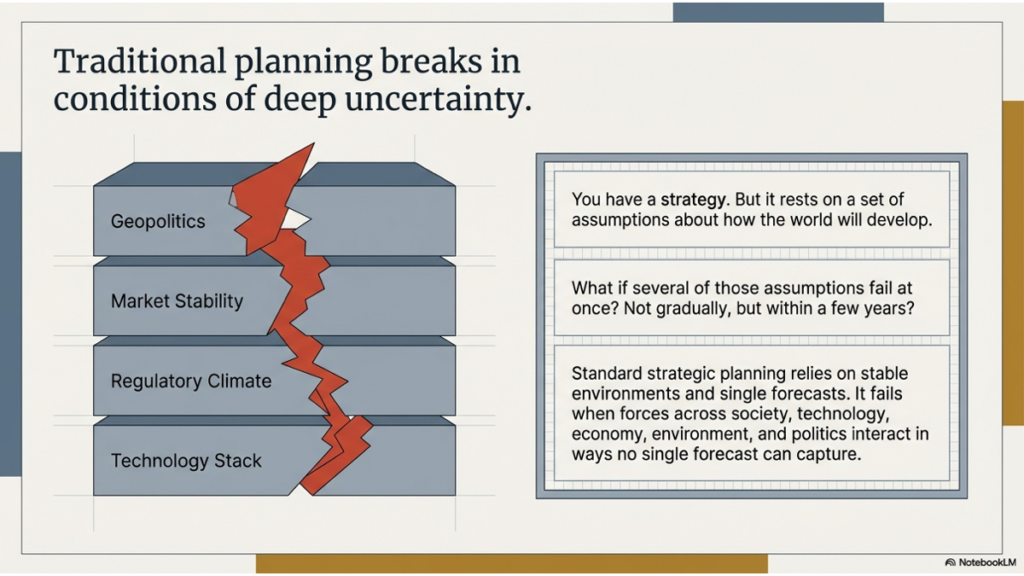 Traditional planning breaks in conditions of deep uncertainty.

Geopolitics

Market Stability

Regulatory Climate

Technology Stack

You have a strategy. But it rests on a set of assumptions about how the world will develop.

What if several of those assumptions fail at once? Not gradually, but within a few years?

Standard strategic planning relies on stable environments and single forecasts. It fails when forces across society, technology, economy, environment, and politics interact in ways no single forecast can capture.

NotebookLM